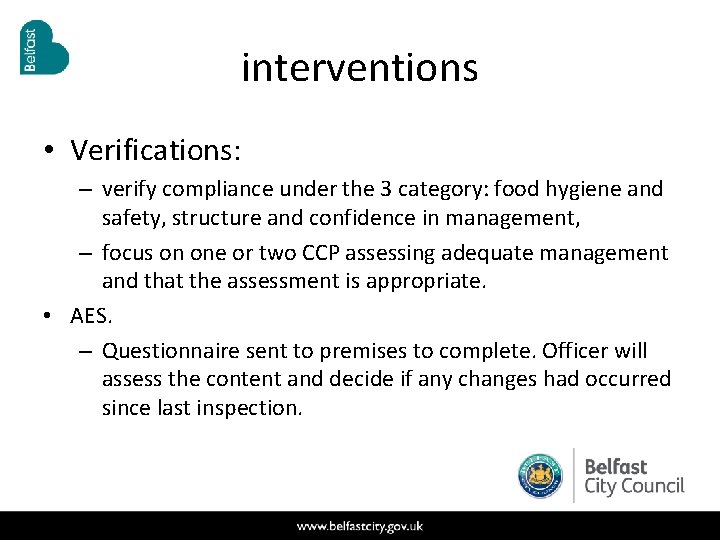 Belfast

interventions

• Verifications:
– verify compliance under the 3 category: food hygiene and safety, structure and confidence in management,
– focus on one or two CCP assessing adequate management and that the assessment is appropriate.
• AES.
– Questionnaire sent to premises to complete. Officer will assess the content and decide if any changes had occurred since last inspection.

Belfast City Council

www.belfastcity.gov.uk